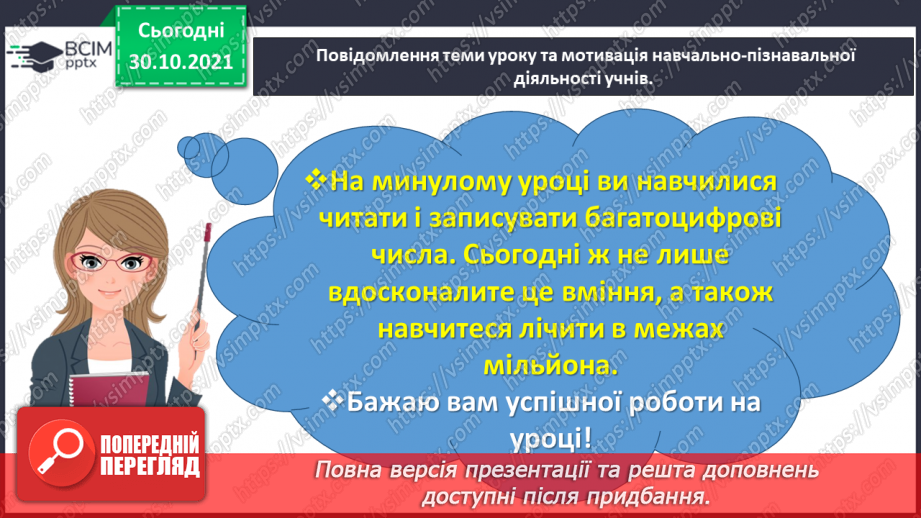 ВСІМ pptx

Сьогодні
30.10.2021

Повідомлення теми уроку та мотивація навчально-пізнавальної діяльності учнів.

❖На минулому уроці ви навчилися читати і записувати багатоцифрові числа. Сьогодні ж не лише вдосконалите це вміння, а також навчитеся лічити в межах мільйона.

❖Бажаю вам успішної роботи на уроці!

ПОПЕРЕДНІЙ ПЕРЕГЛЯД

Повна версія презентації та решта доповнень доступні після придбання.

https://vsimpptx.com